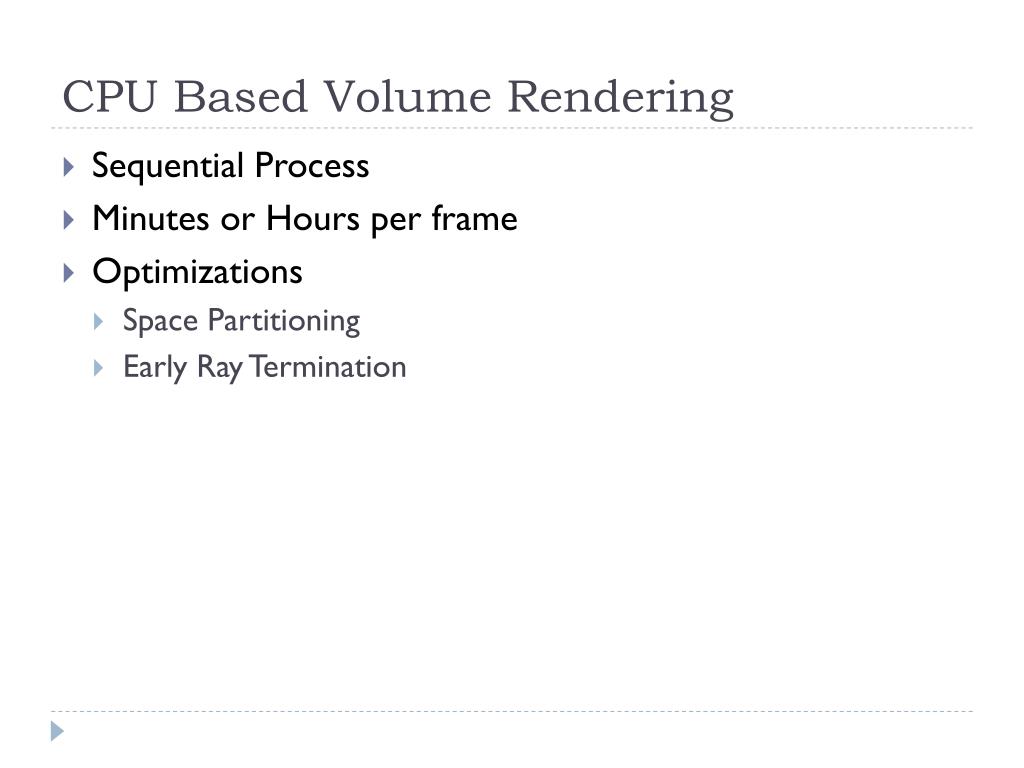 CPU Based Volume Rendering

Sequential Process

Minutes or Hours per frame

Optimizations

Space Partitioning

Early Ray Termination